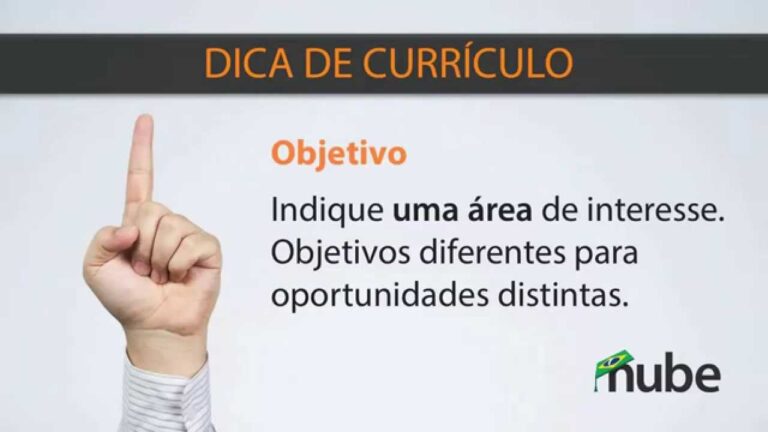 DICA DE CURRÍCULO

Objetivo

Indique uma área de interesse. Objetivos diferentes para oportunidades distintas.

nube